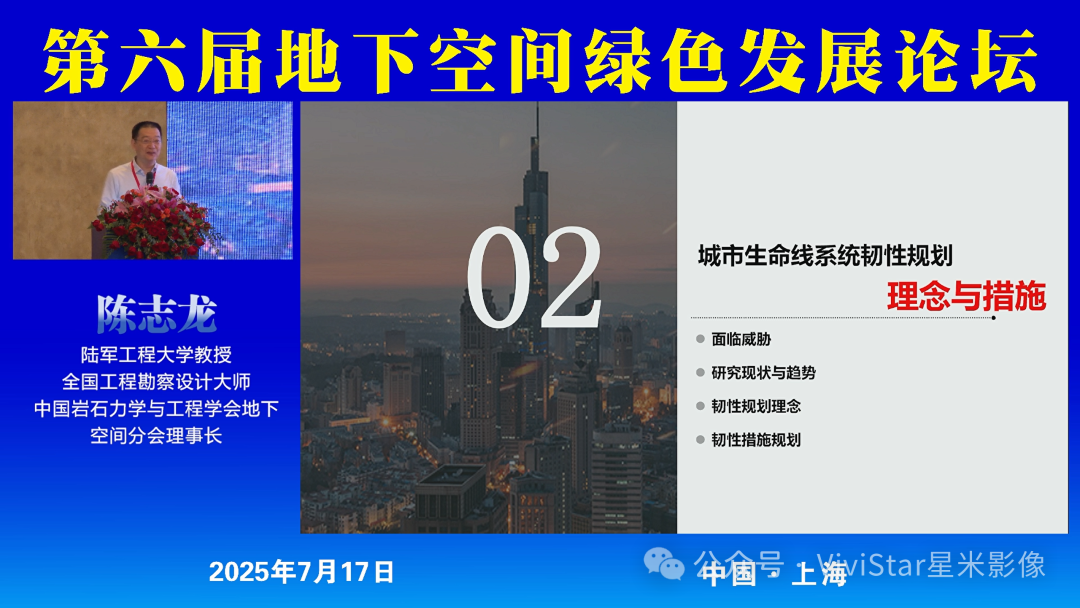 第六届地下空间绿色发展论坛

陈志龙
陆军工程大学教授
全国工程勘察设计大师
中国岩石力学与工程学会地下空间分会理事长

02

城市生命线系统韧性规划
理念与措施

面临威胁
研究现状与趋势
韧性规划理念
韧性措施规划

2025年7月17日

中国·上海

公众号 · ViviStar星米影像